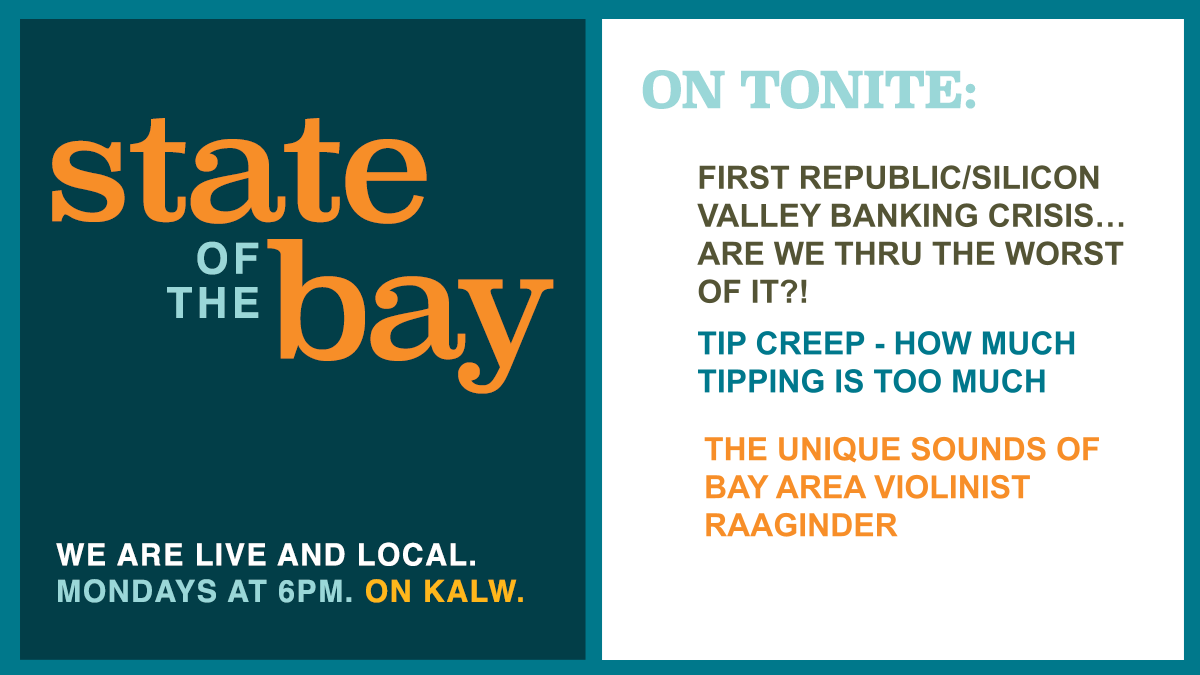 state
OF THE
bay

WE ARE LIVE AND LOCAL.
MONDAYS AT 6PM. ON KALW.

ON TONITE:

FIRST REPUBLIC/SILICON VALLEY BANKING CRISIS… ARE WE THRU THE WORST OF IT?!

TIP CREEP - HOW MUCH TIPPING IS TOO MUCH

THE UNIQUE SOUNDS OF BAY AREA VIOLINIST RAAGINDER